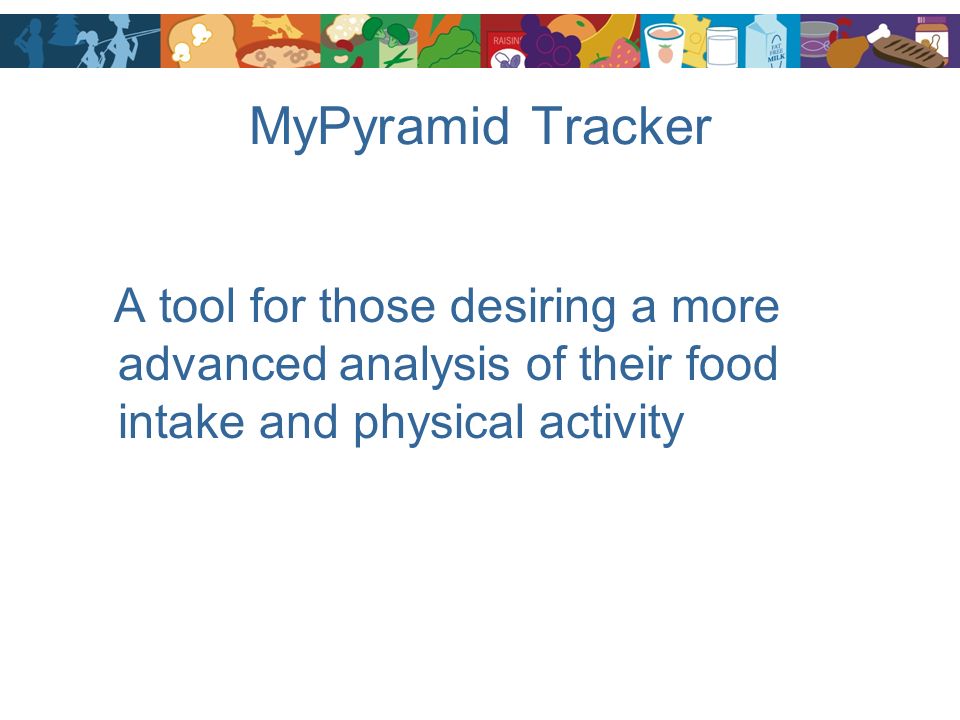 RAISIN

FAT FREE MILK

MyPyramid Tracker

A tool for those desiring a more advanced analysis of their food intake and physical activity